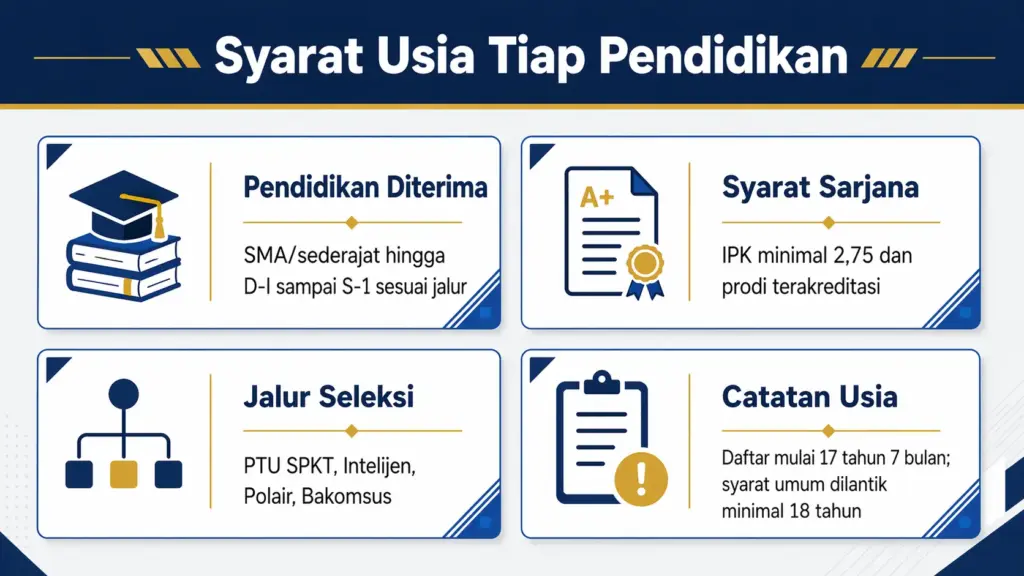 Syarat Usia Tiap Pendidikan

Pendidikan Diterima

SMA/sederajat hingga D-I sampai S-1 sesuai jalur

A+

Syarat Sarjana

IPK minimal 2,75 dan prodi terakreditasi

Jalur Seleksi

PTU SPKT, Intelijen, Polair, Bakomsus

Catatan Usia

Daftar mulai 17 tahun 7 bulan; syarat umum dilantik minimal 18 tahun